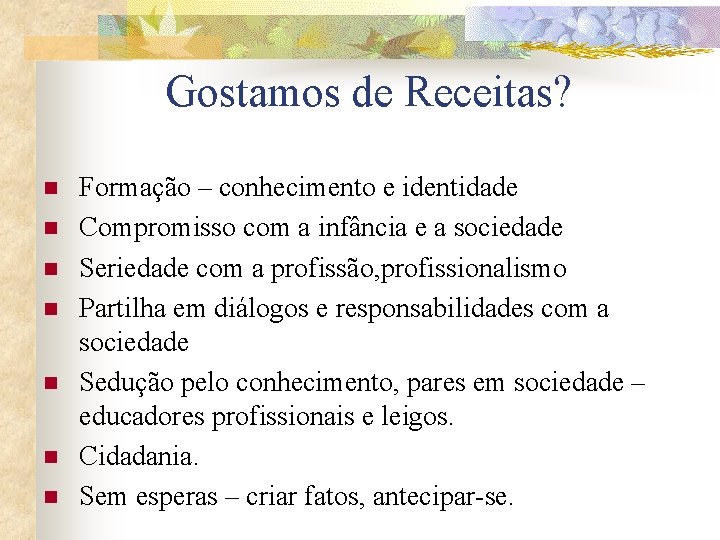 Gostamos de Receitas?

- Formação – conhecimento e identidade
- Compromisso com a infância e a sociedade
- Seriedade com a profissão,profissionalismo
- Partilha em diálogos e responsabilidades com a sociedade
- Sedução pelo conhecimento, pares em sociedade – educadores profissionais e leigos.
- Cidadania.
- Sem esperas – criar fatos, antecipar-se.